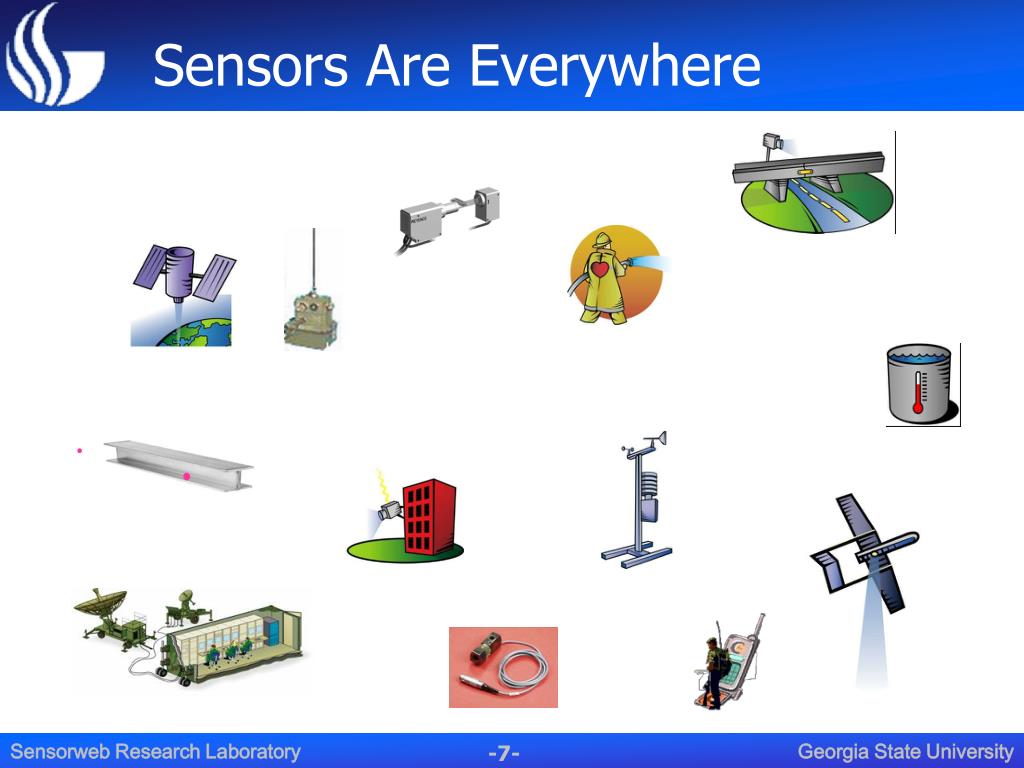 Sensors Are Everywhere

Sensorweb Research Laboratory

-7-

Georgia State University